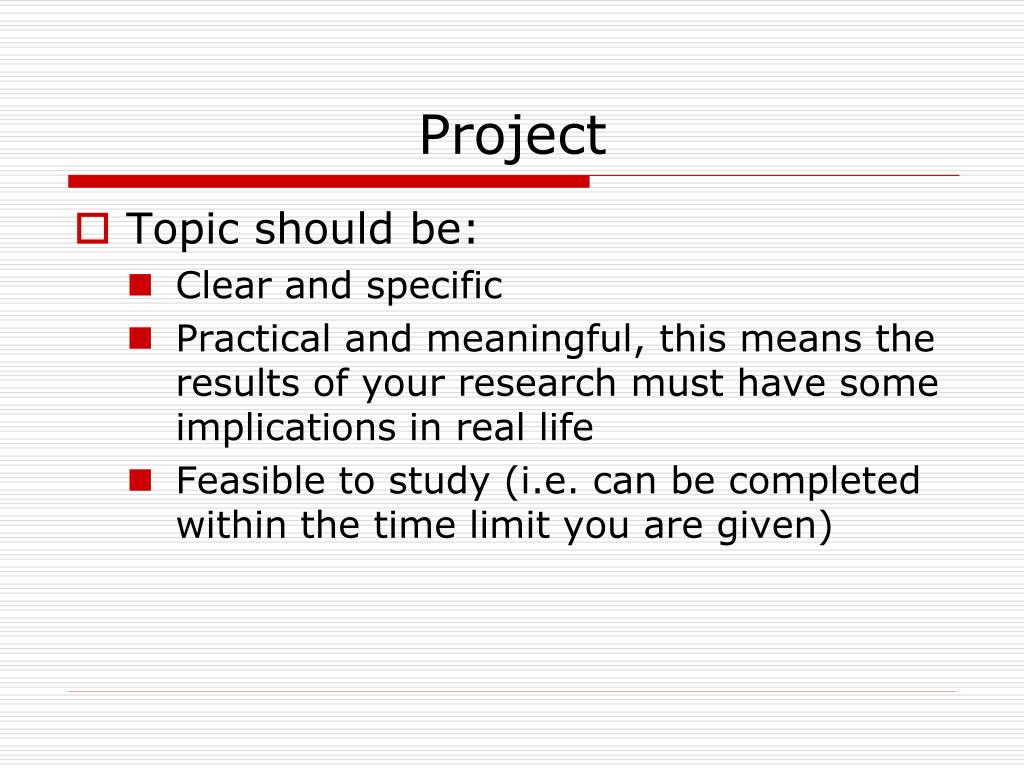 Project

Topic should be:

Clear and specific

Practical and meaningful, this means the results of your research must have some implications in real life

Feasible to study (i.e. can be completed within the time limit you are given)